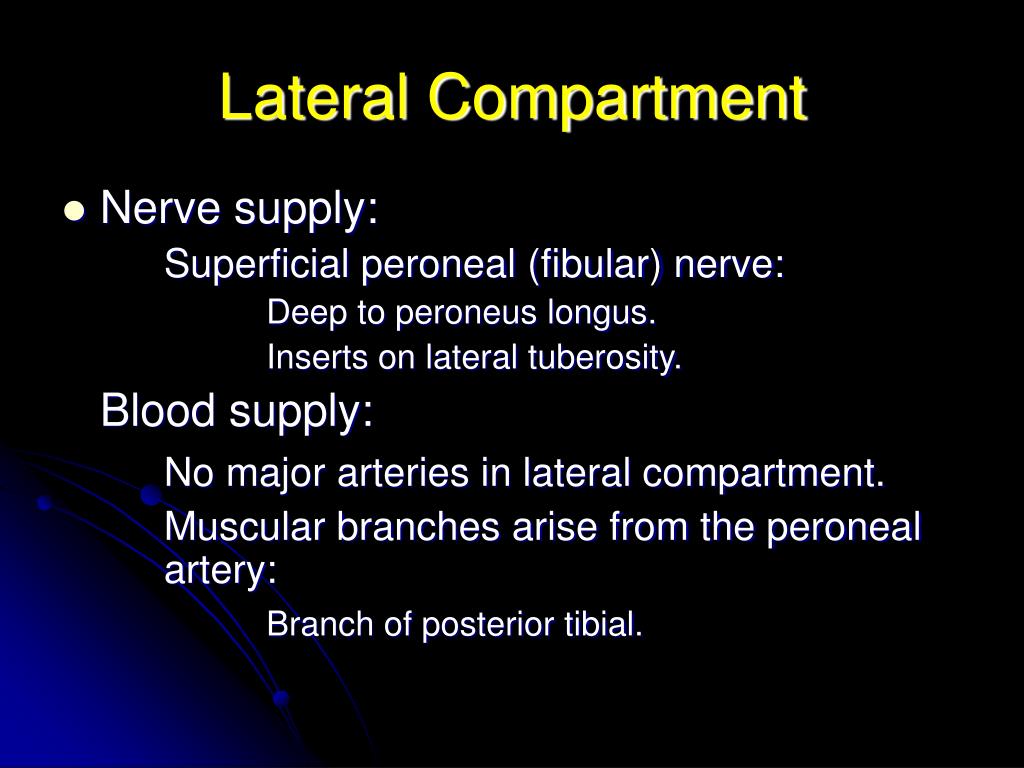 Lateral Compartment

Nerve supply:

Superficial peroneal (fibular) nerve:

Deep to peroneus longus.

Inserts on lateral tuberosity.

Blood supply:

No major arteries in lateral compartment.

Muscular branches arise from the peroneal artery:

Branch of posterior tibial.